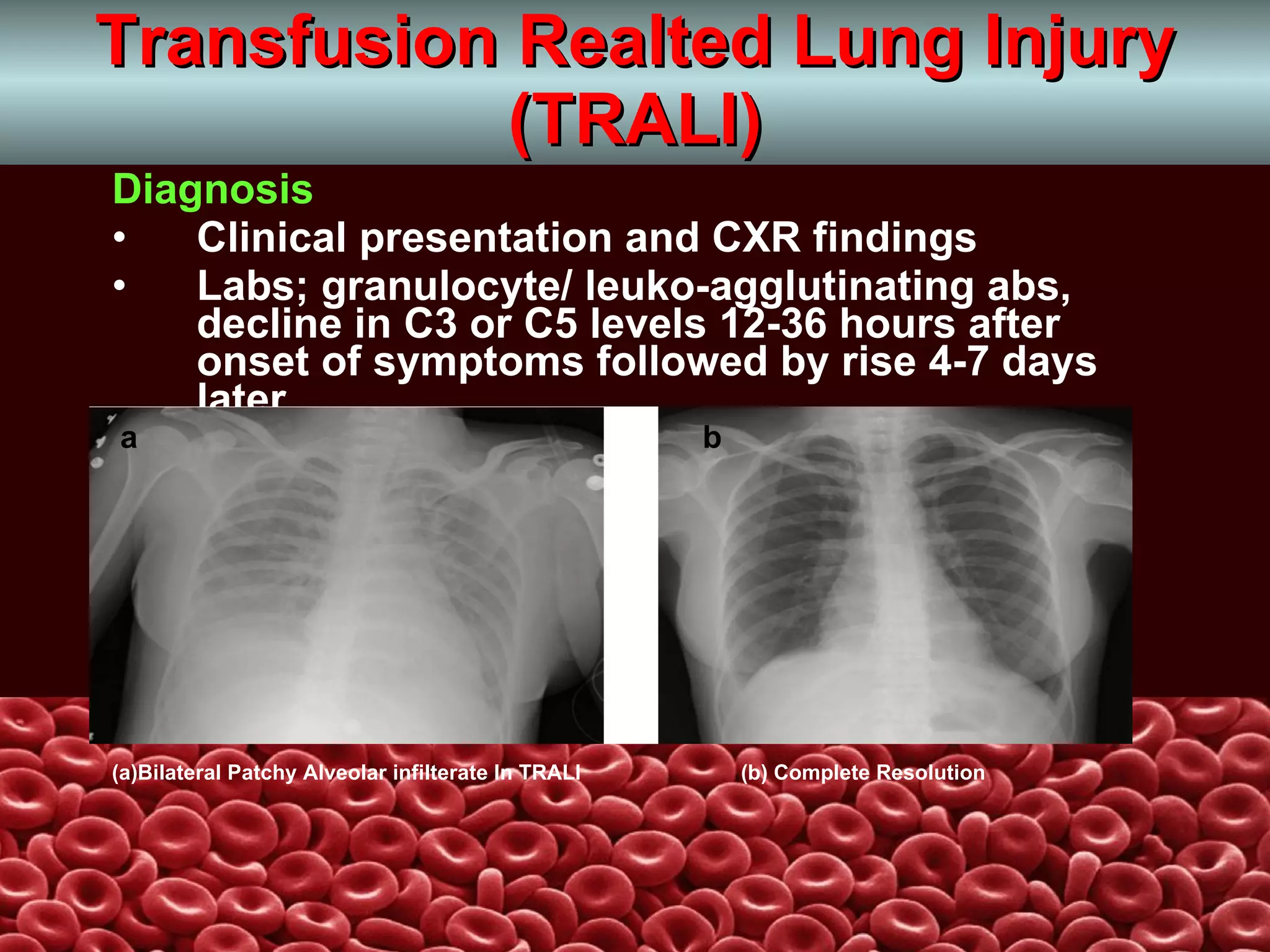 Transfusion Realted Lung Injury (TRALI)

Diagnosis

• Clinical presentation and CXR findings
• Labs; granulocyte/ leuko-agglutinating abs, decline in C3 or C5 levels 12-36 hours after onset of symptoms followed by rise 4-7 days later

a

b

(a)Bilateral Patchy Alveolar infilterate In TRALI

(b) Complete Resolution